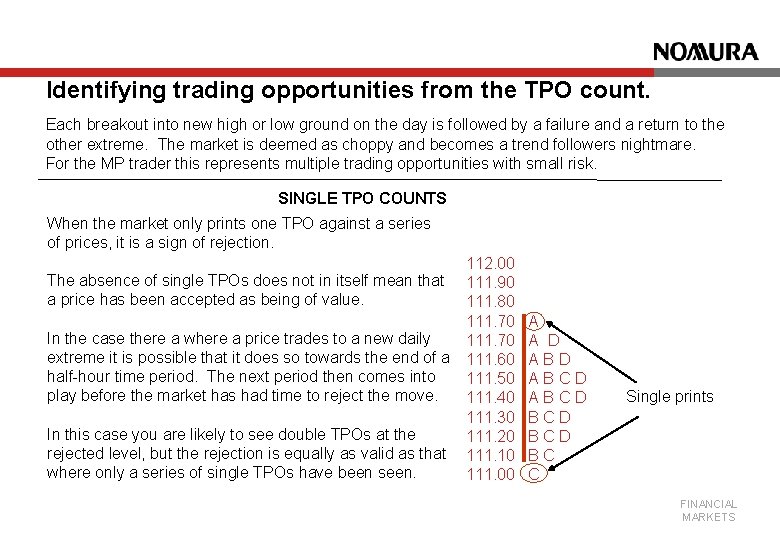 NOMURA

Identifying trading opportunities from the TPO count.

Each breakout into new high or low ground on the day is followed by a failure and a return to the other extreme. The market is deemed as choppy and becomes a trend followers nightmare. For the MP trader this represents multiple trading opportunities with small risk.

SINGLE TPO COUNTS

When the market only prints one TPO against a series of prices, it is a sign of rejection.

The absence of single TPOs does not in itself mean that a price has been accepted as being of value.

In the case there a where a price trades to a new daily extreme it is possible that it does so towards the end of a half-hour time period. The next period then comes into play before the market has had time to reject the move.

In this case you are likely to see double TPOs at the rejected level, but the rejection is equally as valid as that where only a series of single TPOs have been seen.

112.00
111.90
111.80
111.70 A
111.70 A D
111.60 A B D
111.50 A B C D
111.40 A B C D
111.30 B C D
111.20 B C D
111.10 B C
111.00 C

Single prints

FINANCIAL MARKETS